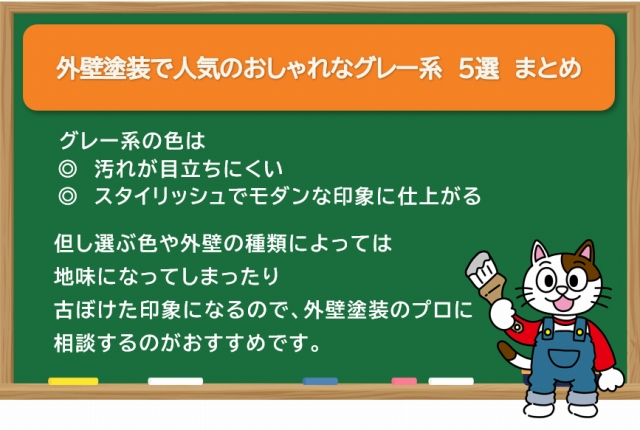 外壁塗装で人気のおしゃれなグレー系　5選　まとめ

グレー系の色は
◎　汚れが目立ちにくい
◎　スタイリッシュでモダンな印象に仕上がる

但し選ぶ色や外壁の種類によっては
地味になってしまったり
古ぼけた印象になるので、外壁塗装のプロに
相談するのがおすすめです。